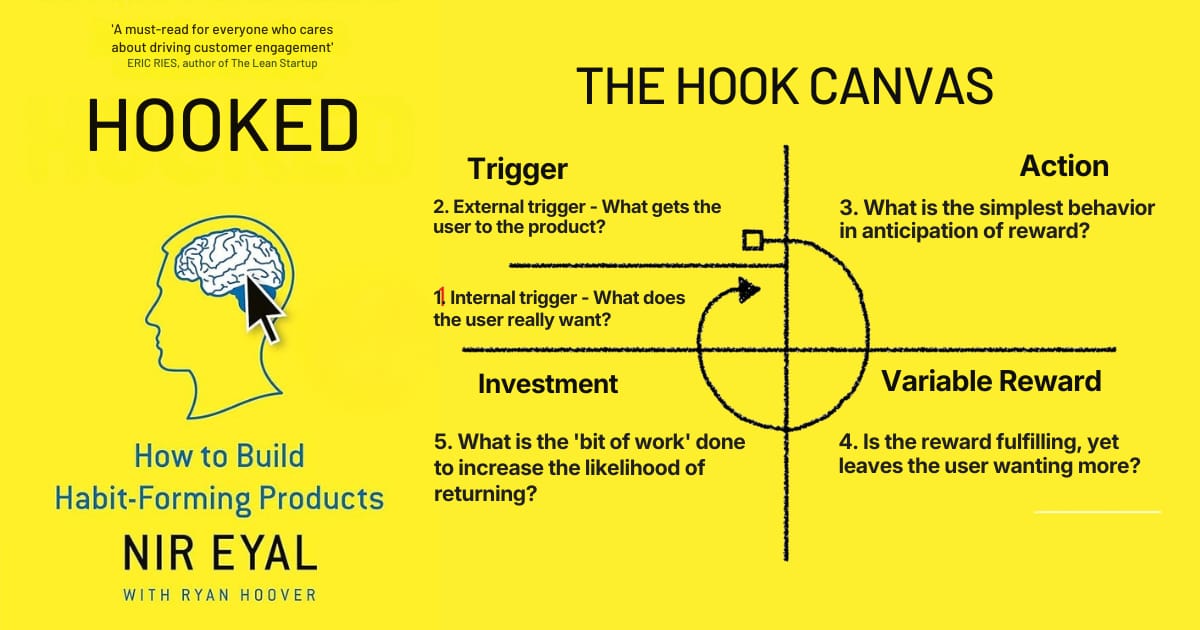 'A must-read for everyone who cares about driving customer engagement'
ERIC RIES, author of The Lean Startup

HOOKED

How to Build Habit-Forming Products

NIR EYAL

WITH RYAN HOOVER

THE HOOK CANVAS

Trigger

2. External trigger - What gets the user to the product?

1. Internal trigger - What does the user really want?

Action

3. What is the simplest behavior in anticipation of reward?

Investment

5. What is the 'bit of work' done to increase the likelihood of returning?

Variable Reward

4. Is the reward fulfilling, yet leaves the user wanting more?